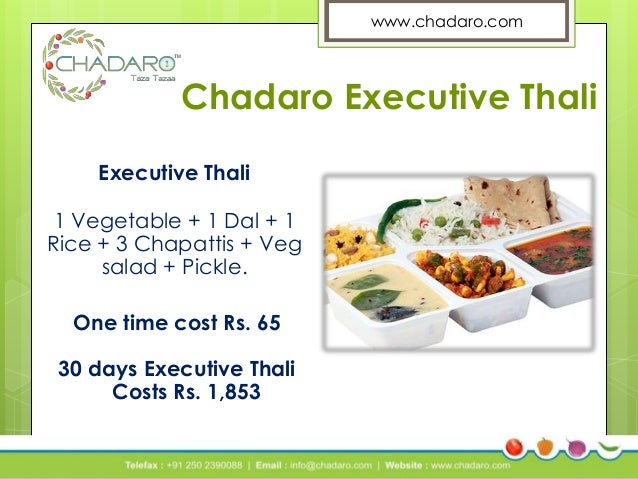 www.chadaro.com

CHADARO™
Taza Tazaa

Chadaro Executive Thali

Executive Thali

1 Vegetable + 1 Dal + 1 Rice + 3 Chapattis + Veg salad + Pickle.

One time cost Rs. 65

30 days Executive Thali Costs Rs. 1,853

Telefax : +91 250 2390088 | Email : info@chadaro.com | Website : www.chadaro.com